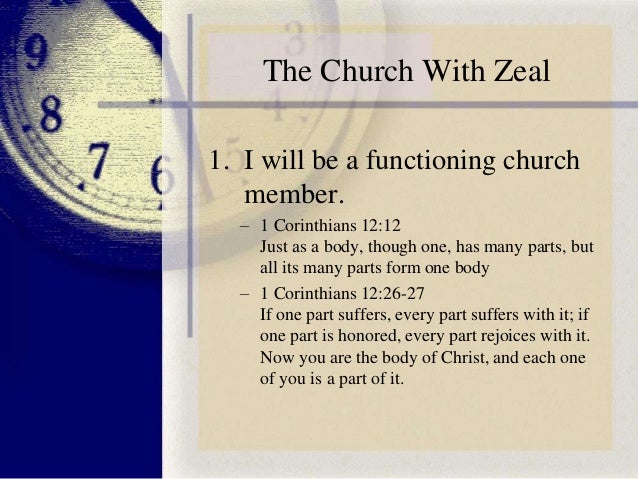 The Church With Zeal

1. I will be a functioning church member.

– 1 Corinthians 12:12
Just as a body, though one, has many parts, but all its many parts form one body

– 1 Corinthians 12:26-27
If one part suffers, every part suffers with it; if one part is honored, every part rejoices with it. Now you are the body of Christ, and each one of you is a part of it.